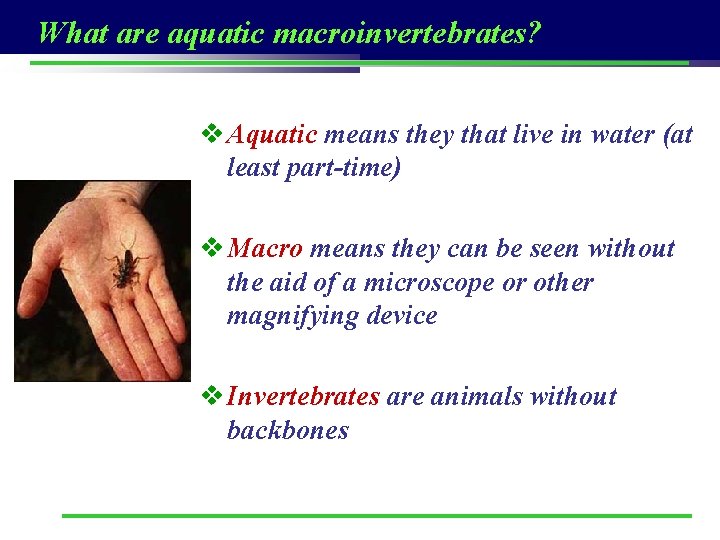 What are aquatic macroinvertebrates?

❖ Aquatic means they that live in water (at least part-time)

❖ Macro means they can be seen without the aid of a microscope or other magnifying device

❖ Invertebrates are animals without backbones